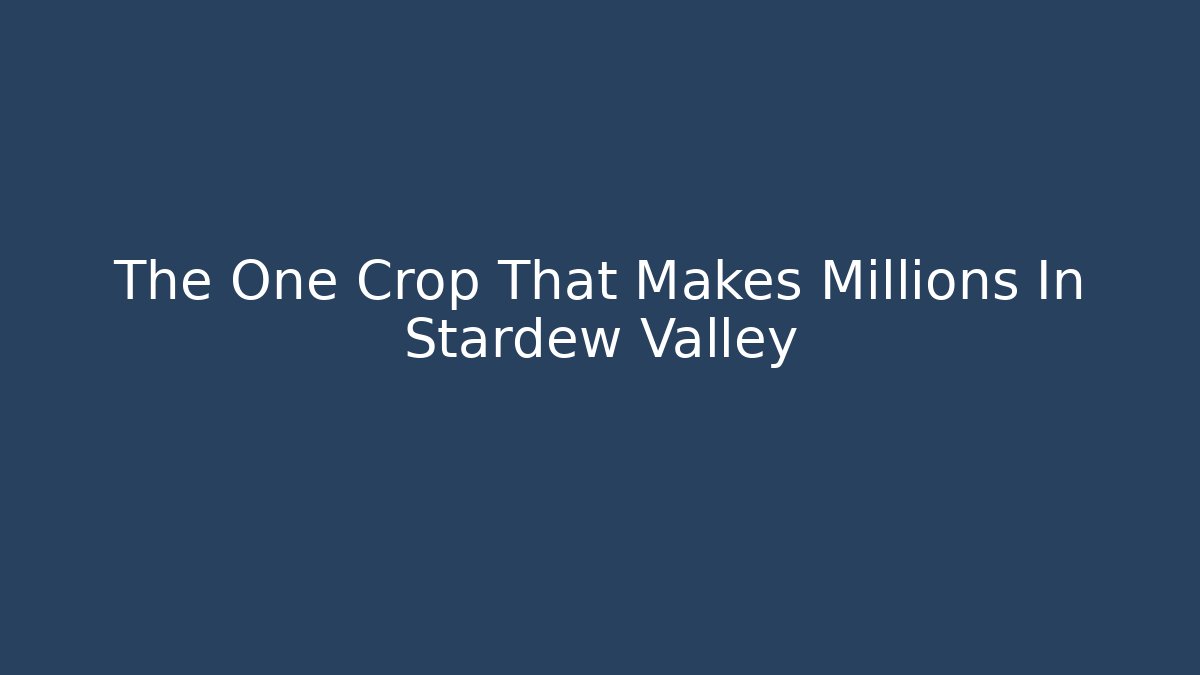 The One Crop That Makes Millions In Stardew Valley